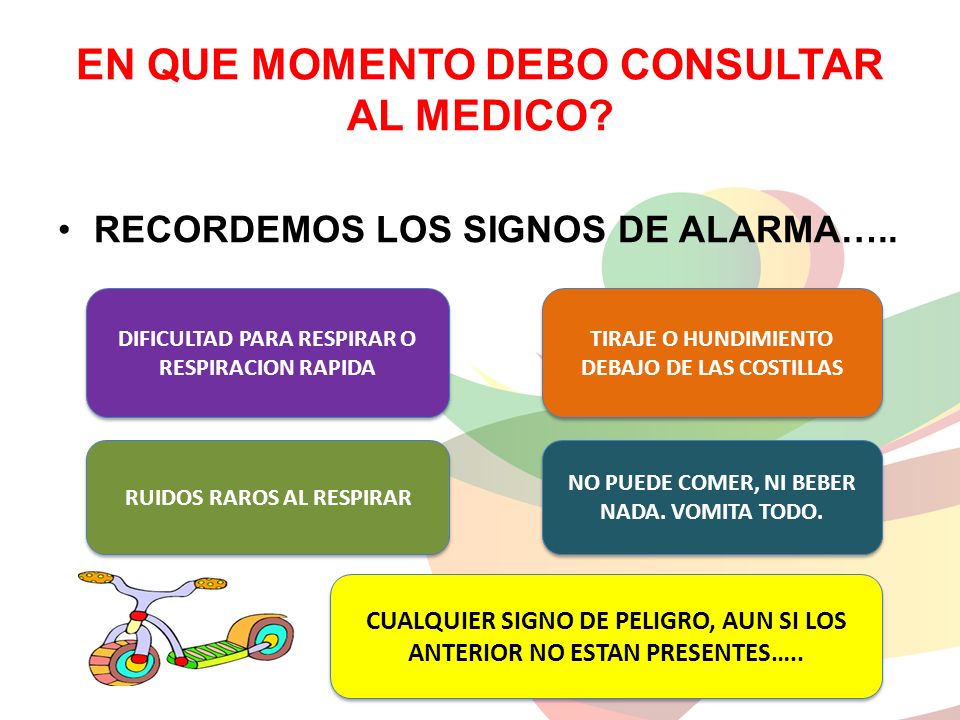 EN QUE MOMENTO DEBO CONSULTAR AL MEDICO?

• RECORDEMOS LOS SIGNOS DE ALARMA…..

DIFICULTAD PARA RESPIRAR O RESPIRACION RAPIDA

TIRAJE O HUNDIMIENTO DEBAJO DE LAS COSTILLAS

RUIDOS RAROS AL RESPIRAR

NO PUEDE COMER, NI BEBER NADA. VOMITA TODO.

CUALQUIER SIGNO DE PELIGRO, AUN SI LOS ANTERIOR NO ESTAN PRESENTES…..